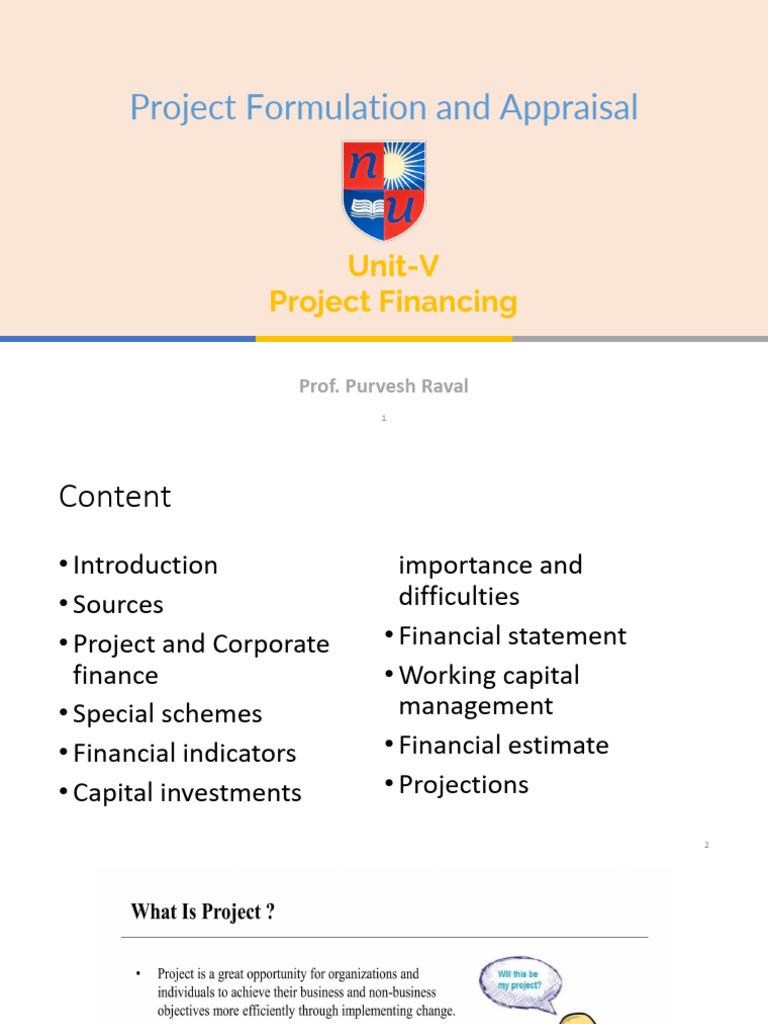 Project Formulation and Appraisal

n u

Unit-V
Project Financing

Prof. Purvesh Raval

1

Content

• Introduction
• Sources
• Project and Corporate finance
• Special schemes
• Financial indicators
• Capital investments importance and difficulties
• Financial statement
• Working capital management
• Financial estimate
• Projections

2

What Is Project ?

• Project is a great opportunity for organizations and individuals to achieve their business and non-business objectives more efficiently through implementing change.

Will this be my project?